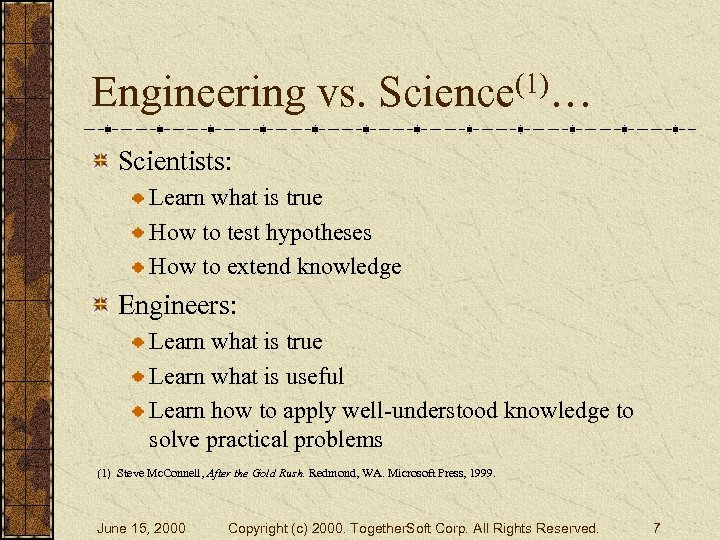 Engineering vs. Science$^{(1)}$…

Scientists:

Learn what is true

How to test hypotheses

How to extend knowledge

Engineers:

Learn what is true

Learn what is useful

Learn how to apply well-understood knowledge to solve practical problems

(1) Steve McConnell, After the Gold Rush. Redmond, WA. Microsoft Press, 1999.

June 15, 2000 Copyright (c) 2000. TogetherSoft Corp. All Rights Reserved. 7